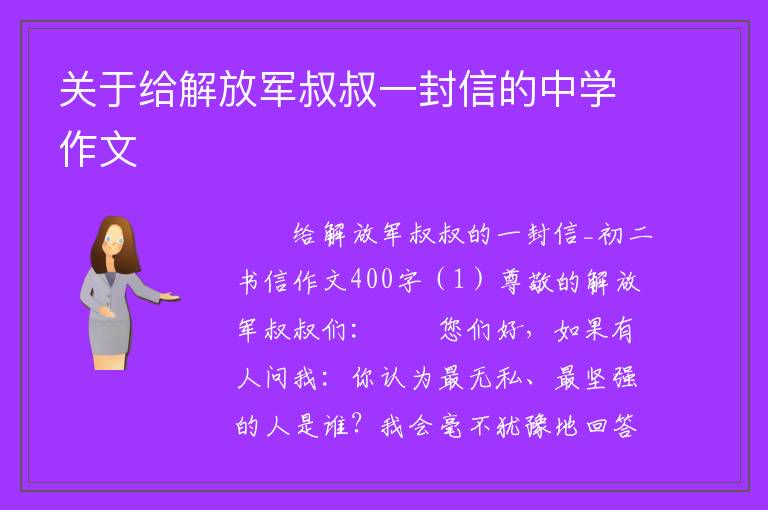 关于给解放军叔叔一封信的中学作文

给解放军叔叔的一封信-初二书信作文400字（1）尊敬的解放军叔叔们：　　您们好，如果有人问我：你认为最无私、最坚强的人是谁？我会毫不犹豫地回答